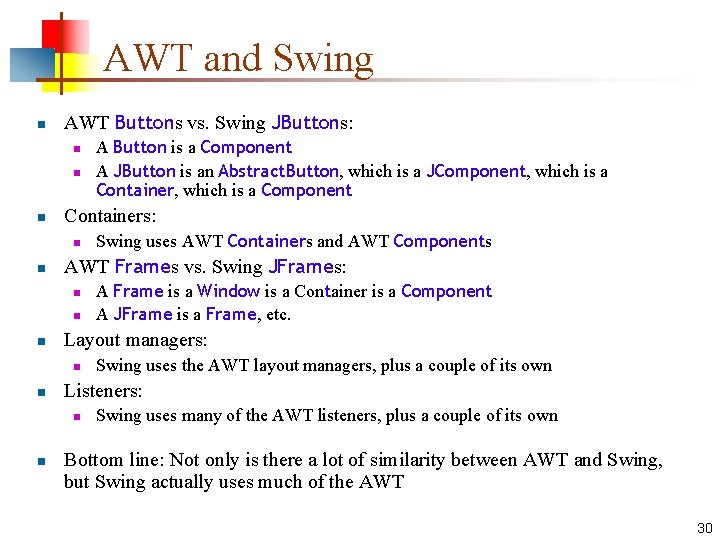 AWT and Swing

- AWT Buttons vs. Swing JButtons:
  - A Button is a Component
  - A JButton is an AbstractButton, which is a JComponent, which is a Container, which is a Component
- Containers:
  - Swing uses AWT Containers and AWT Components
- AWT Frames vs. Swing JFrames:
  - A Frame is a Window is a Container is a Component
  - A JFrame is a Frame, etc.
- Layout managers:
  - Swing uses the AWT layout managers, plus a couple of its own
- Listeners:
  - Swing uses many of the AWT listeners, plus a couple of its own
- Bottom line: Not only is there a lot of similarity between AWT and Swing, but Swing actually uses much of the AWT

30